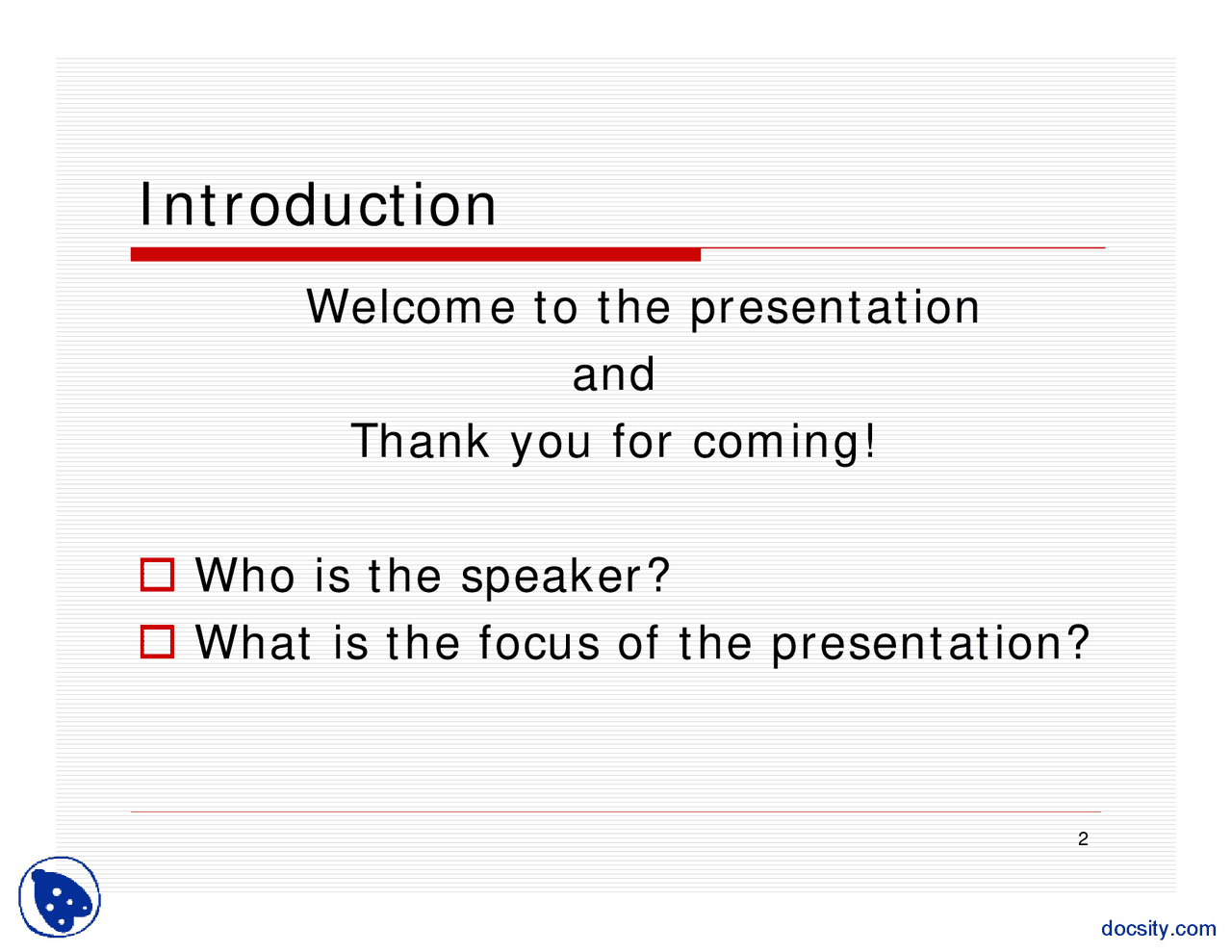 Introduction

Welcome to the presentation
and
Thank you for coming!

Who is the speaker?
What is the focus of the presentation?

2

docsity.com